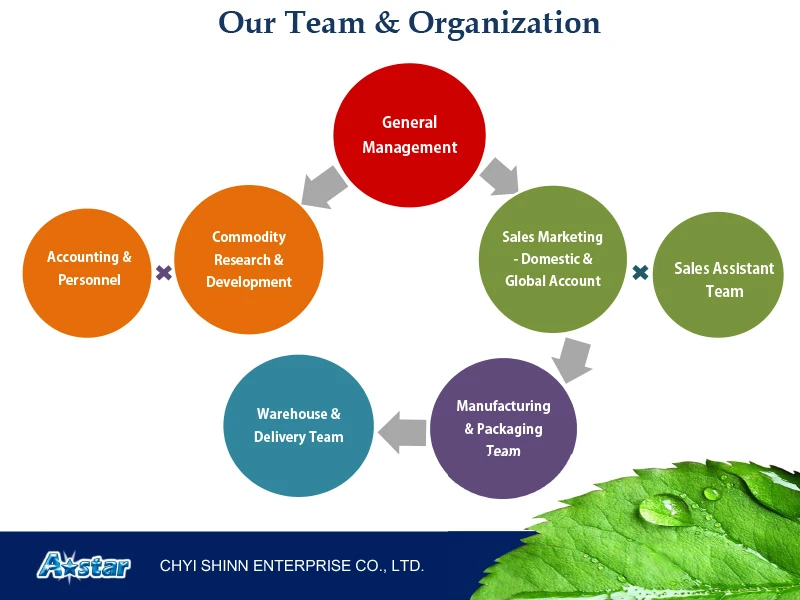 Our Team & Organization

General Management

Accounting & Personnel

Commodity Research & Development

Sales Marketing - Domestic & Global Account

Sales Assistant Team

Warehouse & Delivery Team

Manufacturing & Packaging Team

A★star

CHYI SHINN ENTERPRISE CO., LTD.